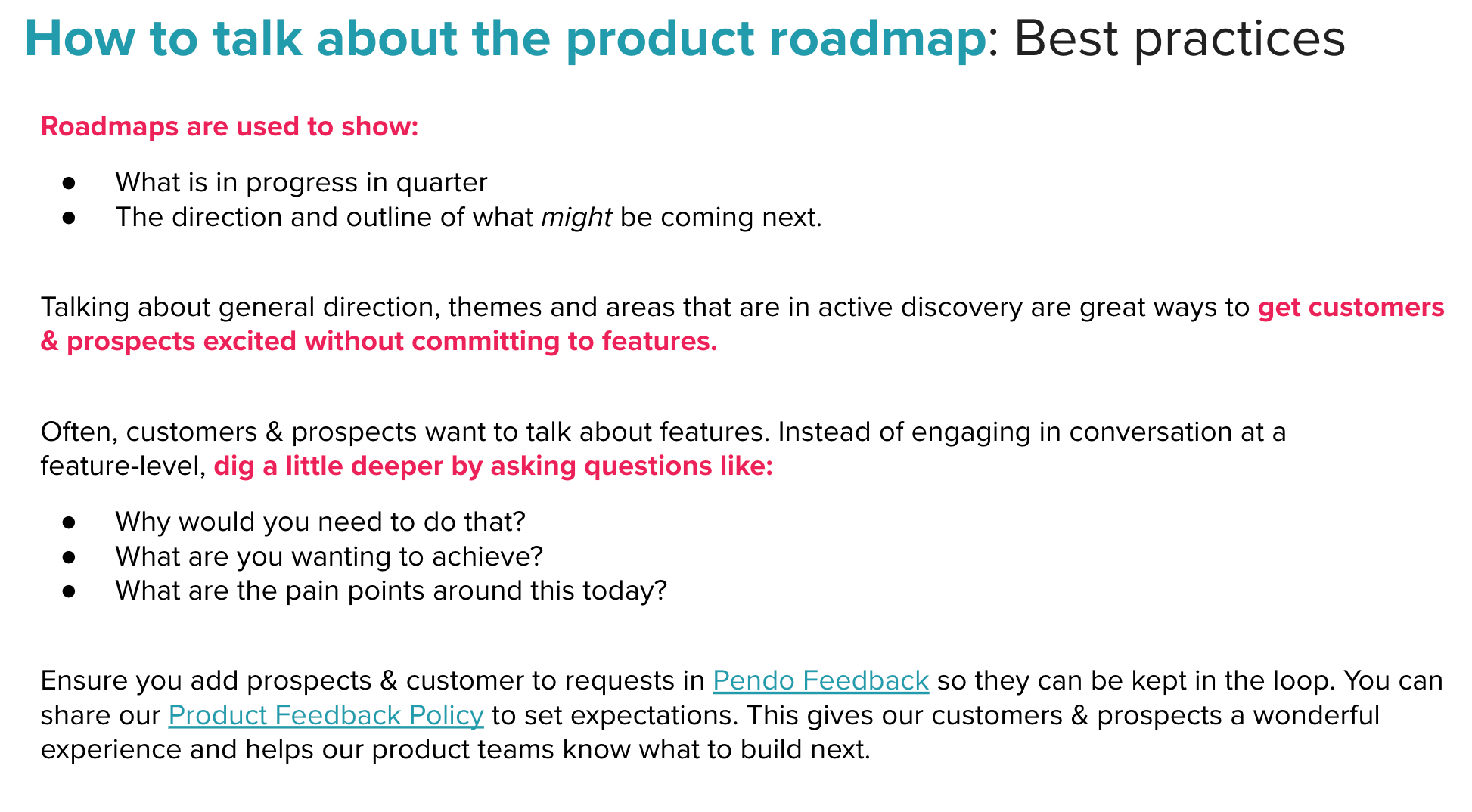 How to talk about the product roadmap: Best practices

Roadmaps are used to show:

- What is in progress in quarter
- The direction and outline of what might be coming next.

Talking about general direction, themes and areas that are in active discovery are great ways to get customers & prospects excited without committing to features.

Often, customers & prospects want to talk about features. Instead of engaging in conversation at a feature-level, dig a little deeper by asking questions like:

- Why would you need to do that?
- What are you wanting to achieve?
- What are the pain points around this today?

Ensure you add prospects & customer to requests in Pendo Feedback so they can be kept in the loop. You can share our Product Feedback Policy to set expectations. This gives our customers & prospects a wonderful experience and helps our product teams know what to build next.